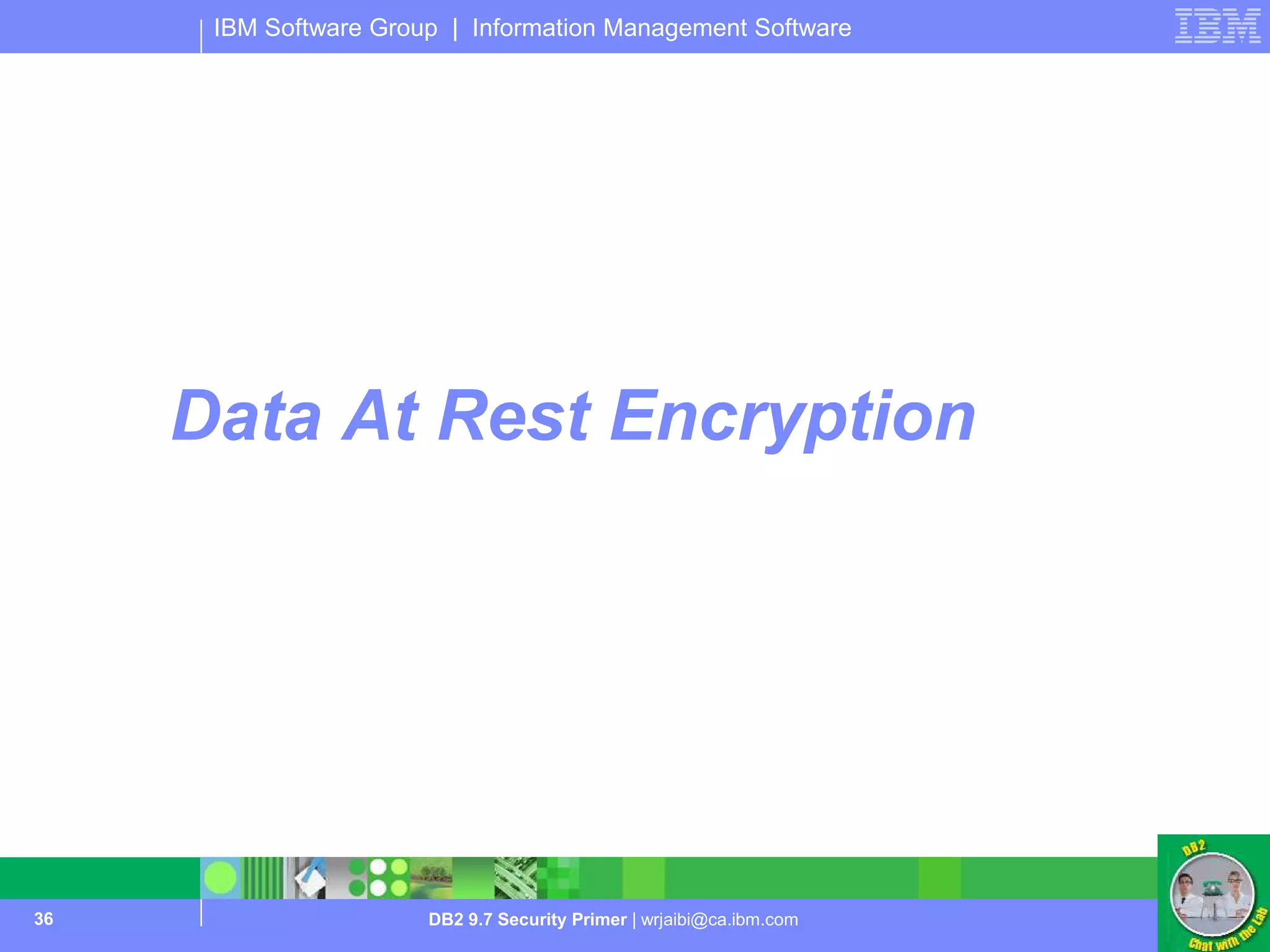 IBM Software Group | Information Management Software

IBM

Data At Rest Encryption

36

DB2 9.7 Security Primer | wrjaibi@ca.ibm.com

DB2

Chat with the Lab